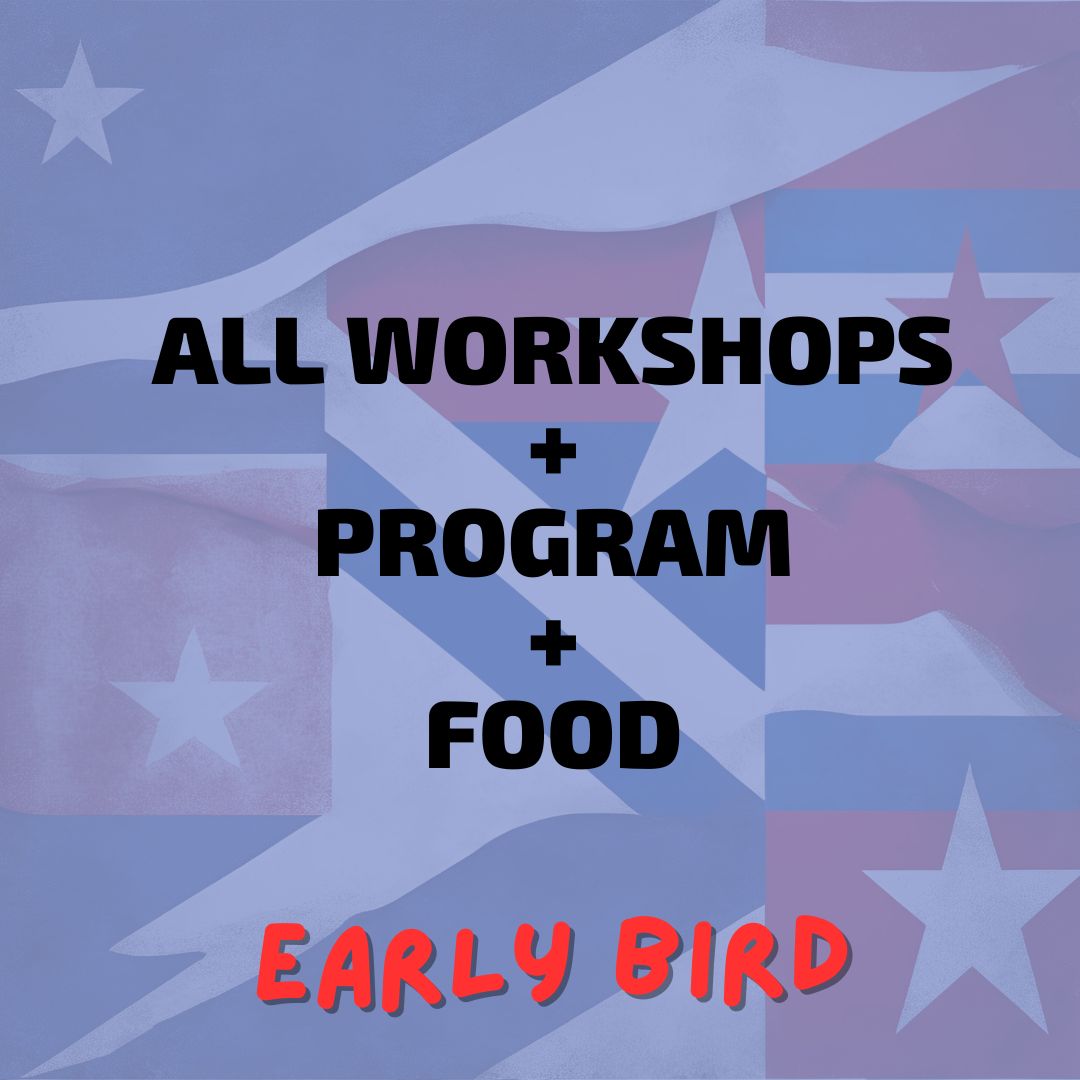 ALL WORKSHOPS
+
PROGRAM
+
FOOD

EARLY BIRD